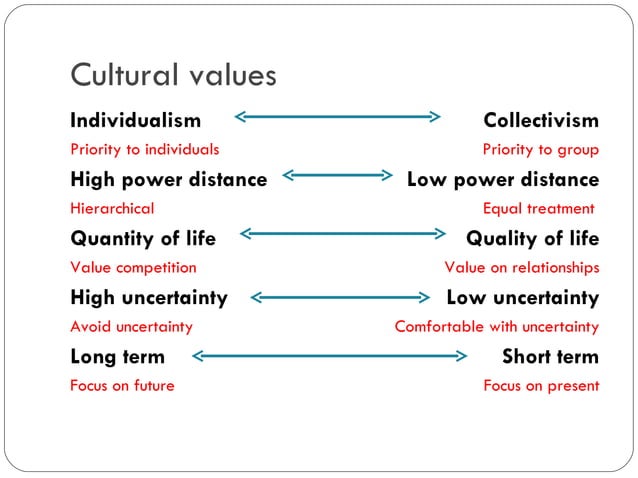 Cultural values

Individualism Collectivism

Priority to individuals Priority to group

High power distance Low power distance

Hierarchical Equal treatment

Quantity of life Quality of life

Value competition Value on relationships

High uncertainty Low uncertainty

Avoid uncertainty Comfortable with uncertainty

Long term Short term

Focus on future Focus on present